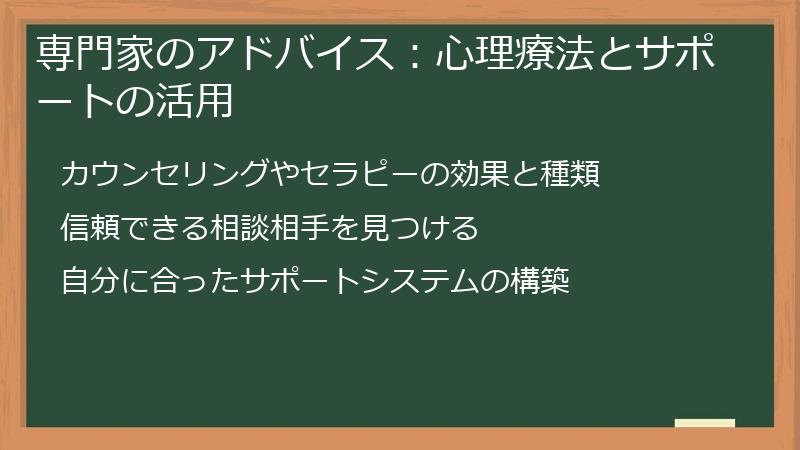 専門家のアドバイス：心理療法とサポートの活用

カウンセリングやセラピーの効果と種類

信頼できる相談相手を見つける

自分に合ったサポートシステムの構築